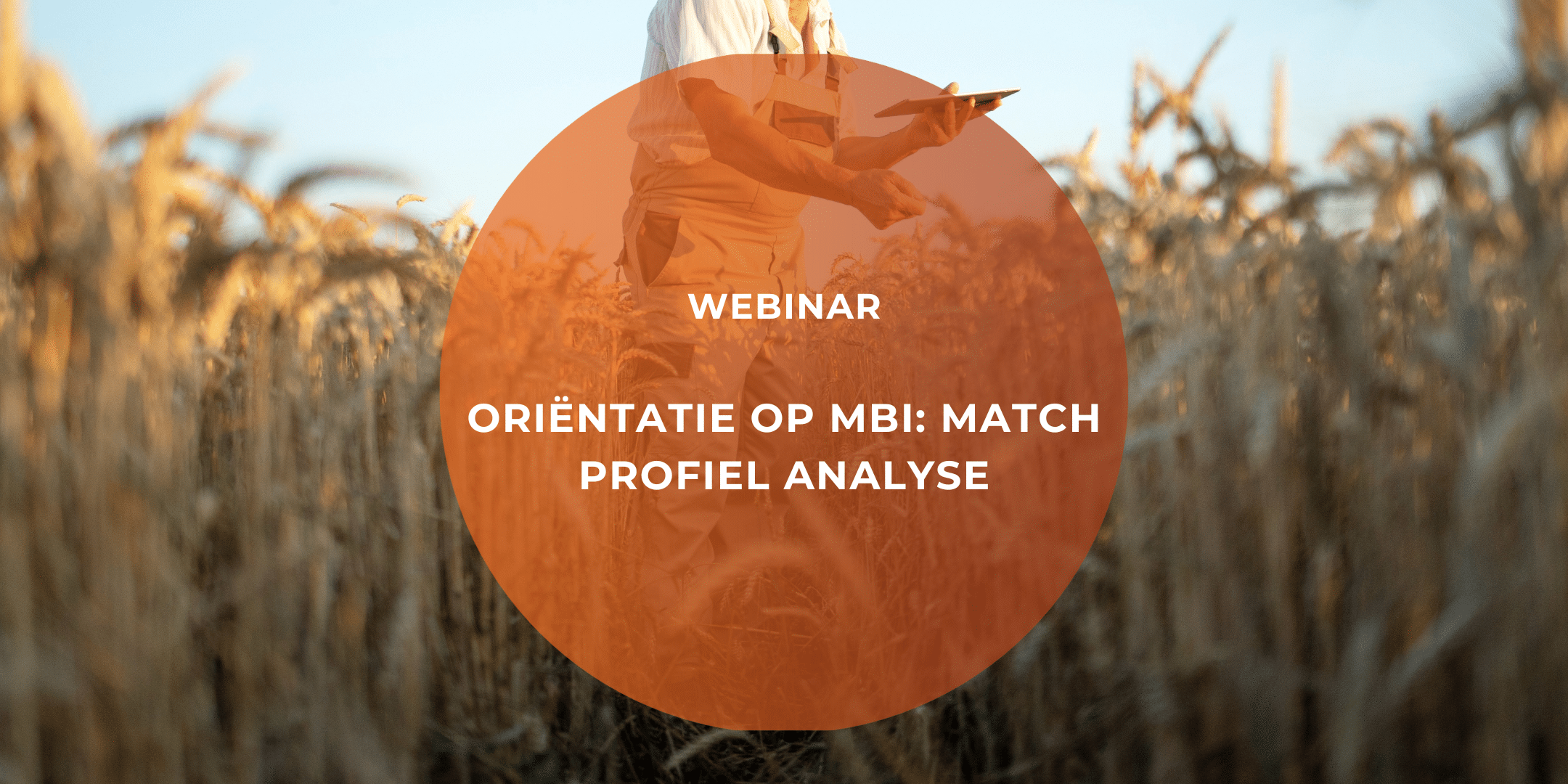 WEBINAR

ORIËNTATIE OP MBI: MATCH PROFIEL ANALYSE